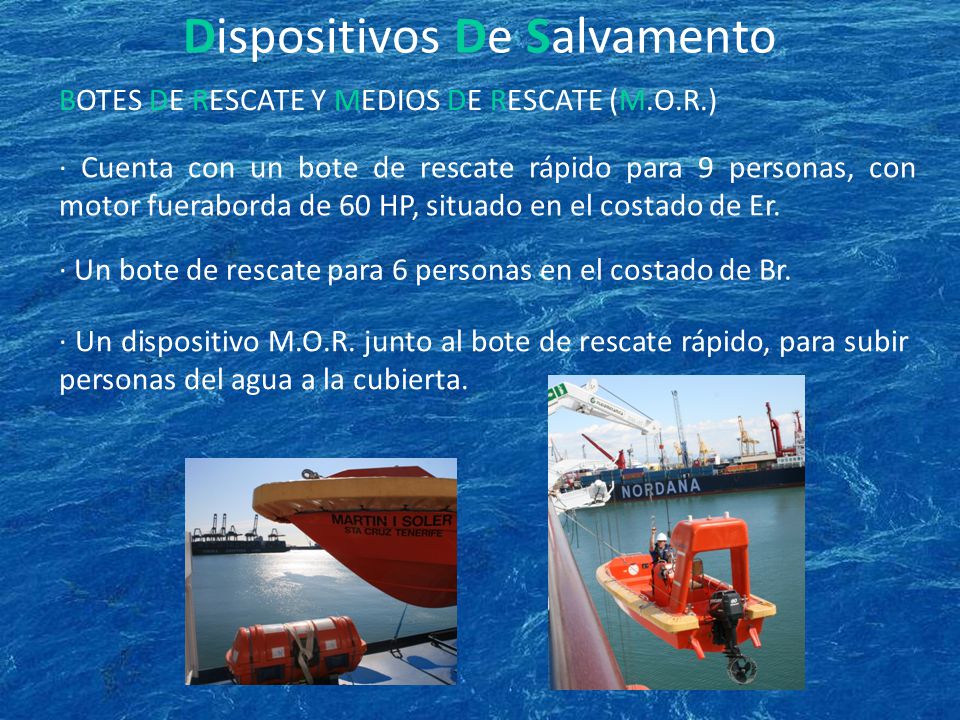 Dispositivos De Salvamento

BOTES DE RESCATE Y MEDIOS DE RESCATE (M.O.R.)

· Cuenta con un bote de rescate rápido para 9 personas, con motor fueraborda de 60 HP, situado en el costado de Er.

· Un bote de rescate para 6 personas en el costado de Br.

· Un dispositivo M.O.R. junto al bote de rescate rápido, para subir personas del agua a la cubierta.

MARTIN I SOLER
STA CRUZ TENERIFE

NORDANA